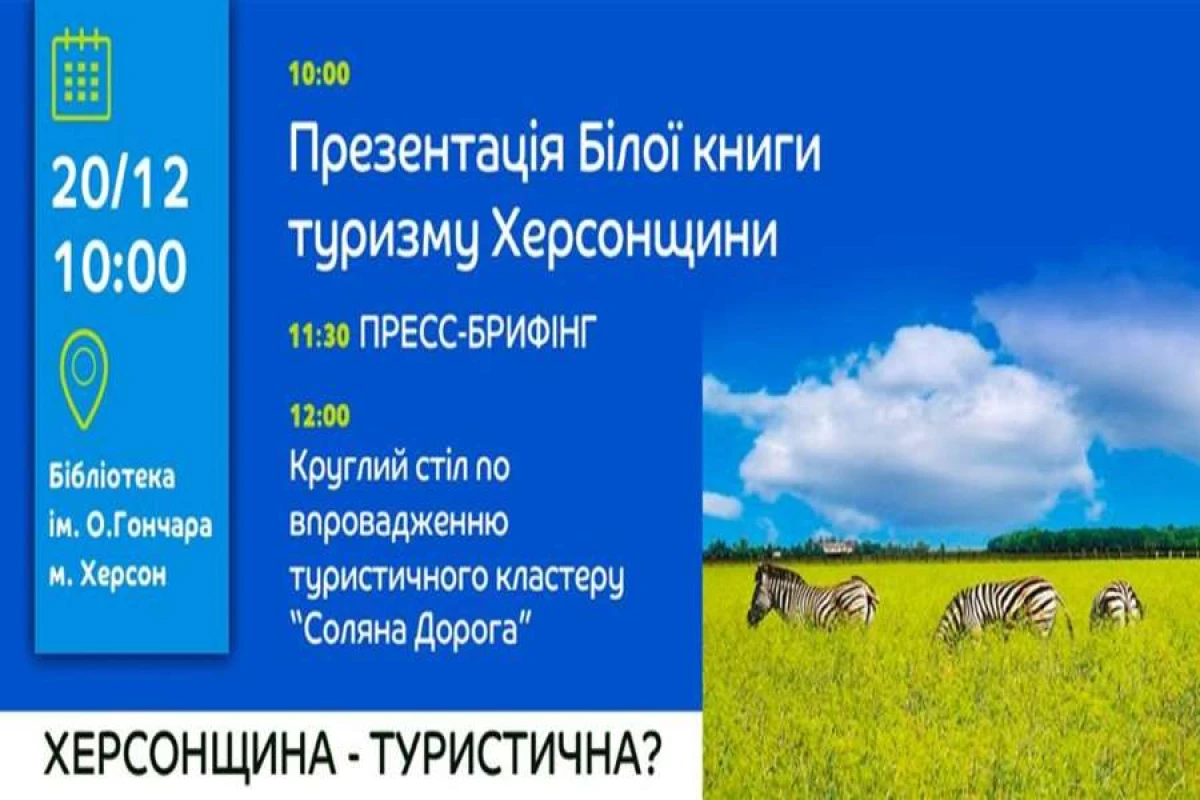 20/12
10:00

Бібліотека ім. О.Гончара м. Херсон

10:00
Презентація Білої книги туризму Херсонщини

11:30 ПРЕСС-БРИФІНГ

12:00
Круглий стіл по впровадженню туристичного кластеру "Соляна Дорога"

ХЕРСОНЩИНА - ТУРИСТИЧНА?